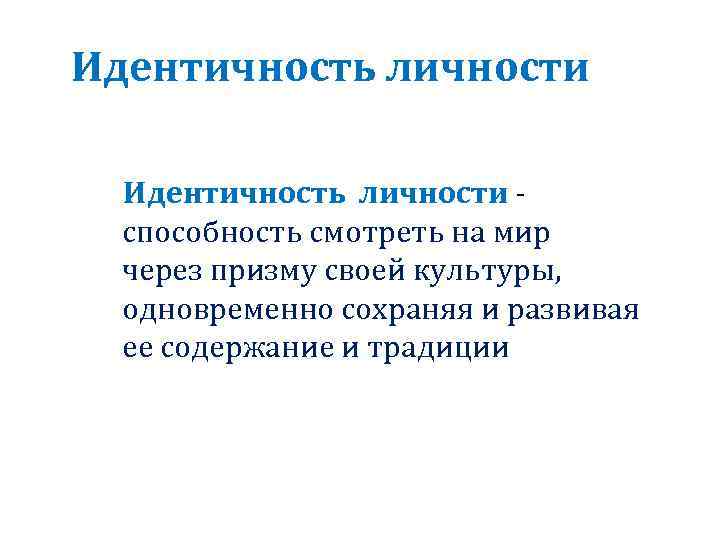 Идентичность личности

Идентичность личности - способность смотреть на мир через призму своей культуры, одновременно сохраняя и развивая ее содержание и традиции